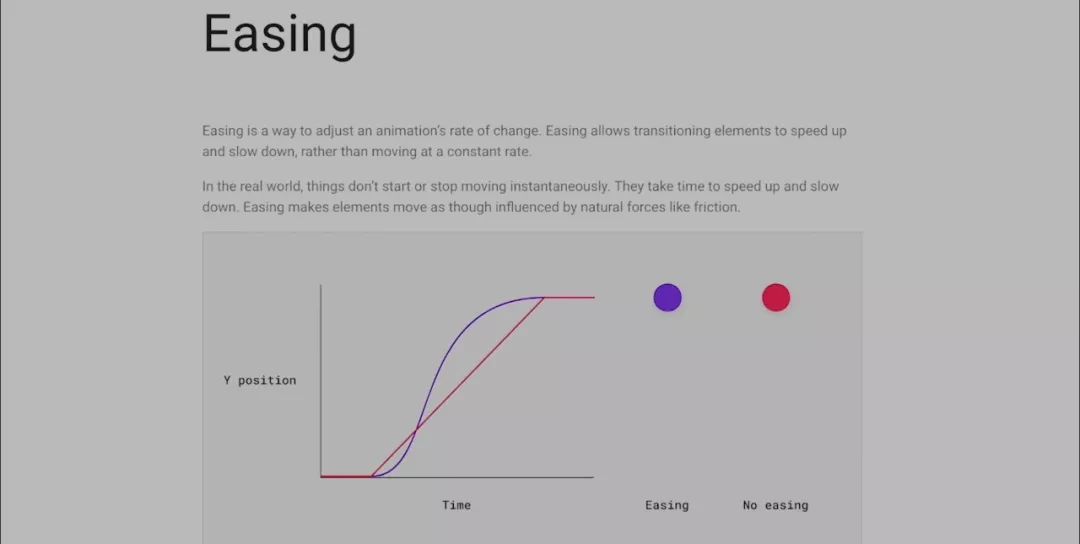 Easing

Easing is a way to adjust an animation's rate of change. Easing allows transitioning elements to speed up and slow down, rather than moving at a constant rate.

In the real world, things don't start or stop moving instantaneously. They take time to speed up and slow down. Easing makes elements move as though influenced by natural forces like friction.

Y position

Time

Easing

No easing